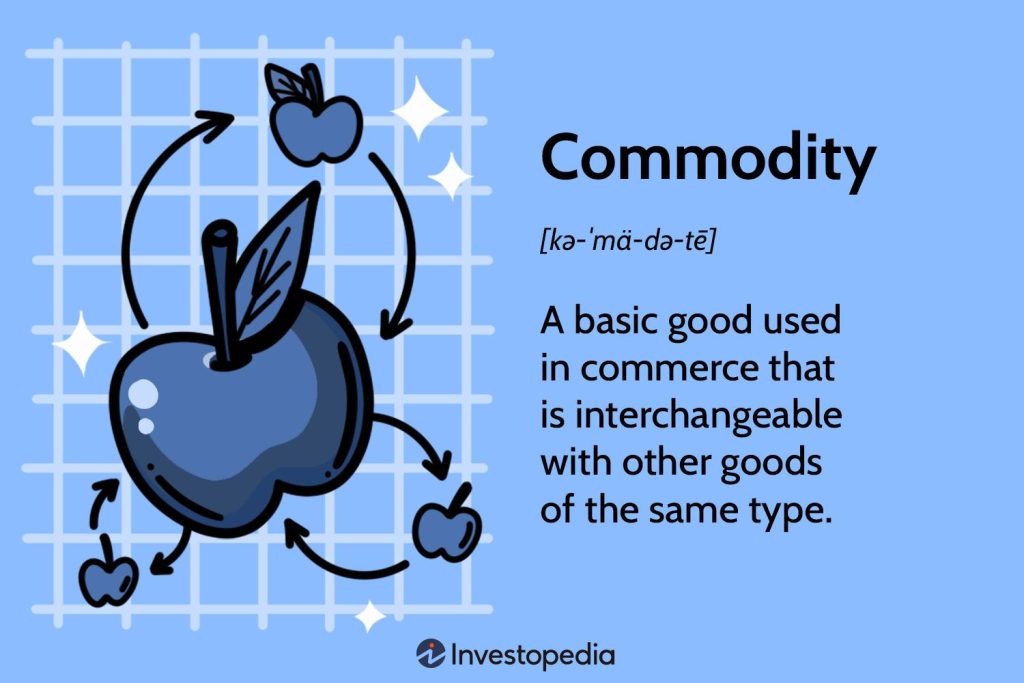 Commodity

[kə-ˈmä-də-tē]

A basic good used in commerce that is interchangeable with other goods of the same type.

Investopedia